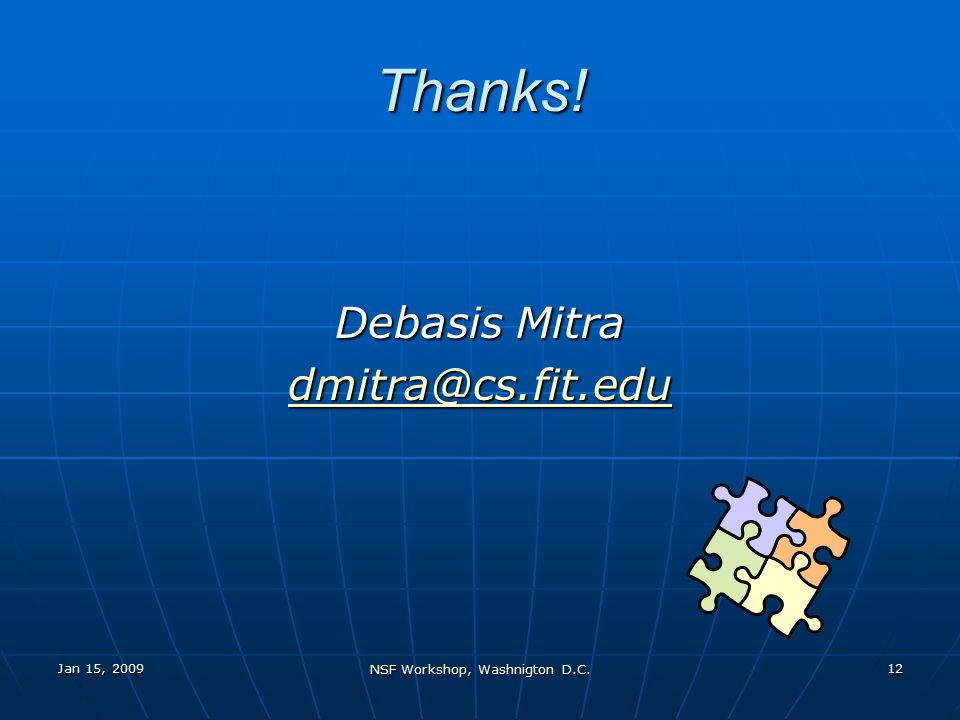 Thanks!

Debasis Mitra
dmitra@cs.fit.edu

Jan 15, 2009

NSF Workshop, Washnigton D.C.

12